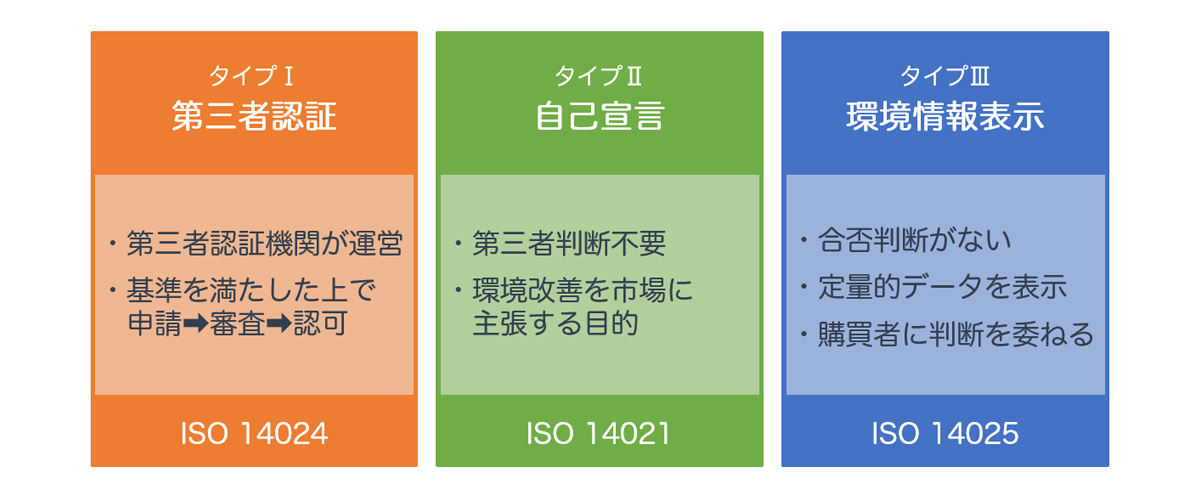 タイプⅠ
第三者認証

・第三者認証機関が運営
・基準を満たした上で申請➡審査➡認可

ISO 14024

タイプⅡ
自己宣言

・第三者判断不要
・環境改善を市場に主張する目的

ISO 14021

タイプⅢ
環境情報表示

・合否判断がない
・定量的データを表示
・購買者に判断を委ねる

ISO 14025